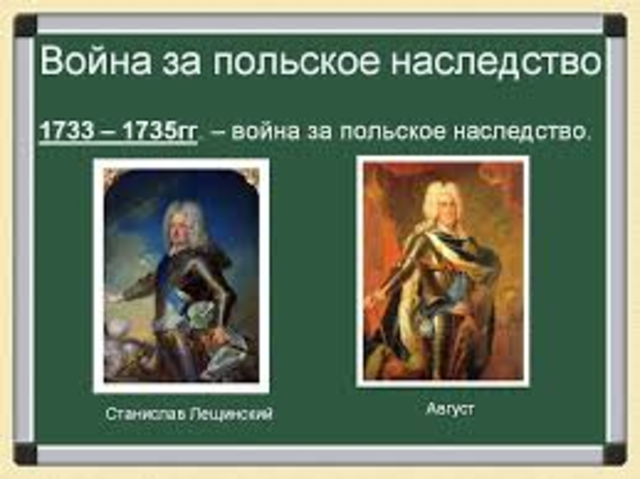 Война за польское наследство

1733 – 1735гг. – война за польское наследство.

Станислав Лещинский

Август